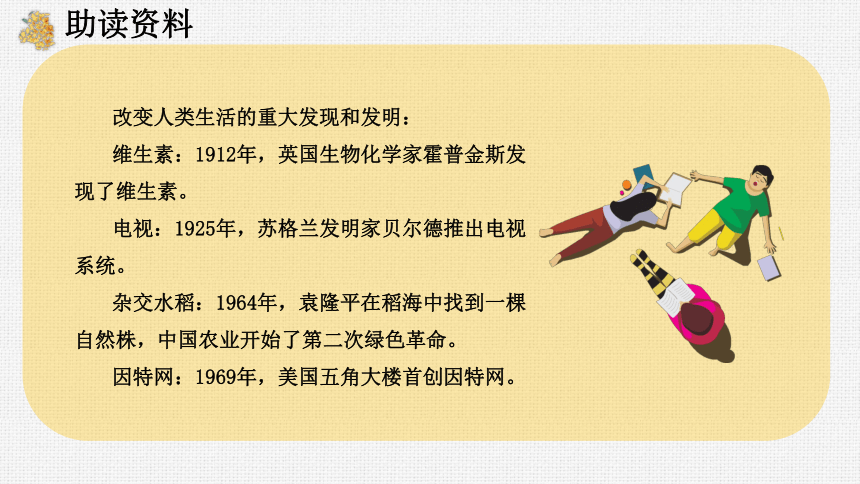 助读资料

改变人类生活的重大发现和发明：

维生素：1912年，英国生物化学家霍普金斯发现了维生素。

电视：1925年，苏格兰发明家贝尔德推出电视系统。

杂交水稻：1964年，袁隆平在稻海中找到一棵自然株，中国农业开始了第二次绿色革命。

因特网：1969年，美国五角大楼首创因特网。